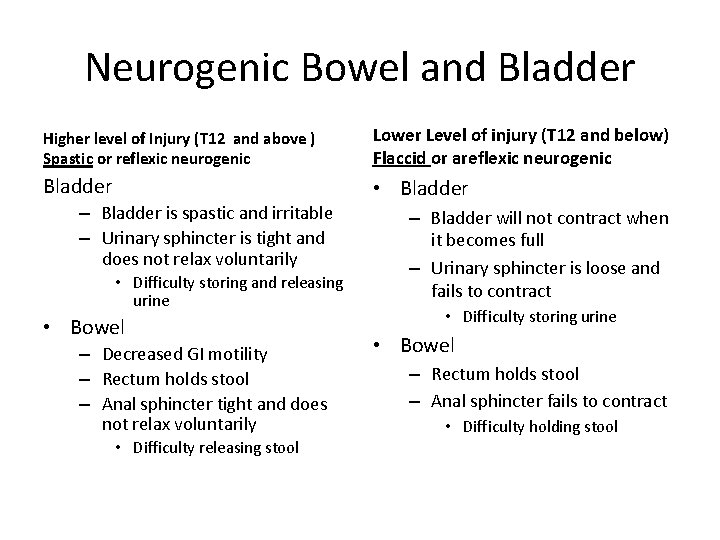 Neurogenic Bowel and Bladder

Higher level of Injury (T12 and above )
Spastic or reflexic neurogenic

Bladder
– Bladder is spastic and irritable
– Urinary sphincter is tight and does not relax voluntarily
• Difficulty storing and releasing urine

• Bowel
– Decreased GI motility
– Rectum holds stool
– Anal sphincter tight and does not relax voluntarily
• Difficulty releasing stool

Lower Level of injury (T12 and below)
Flaccid or areflexic neurogenic

• Bladder
– Bladder will not contract when it becomes full
– Urinary sphincter is loose and fails to contract
• Difficulty storing urine

• Bowel
– Rectum holds stool
– Anal sphincter fails to contract
• Difficulty holding stool